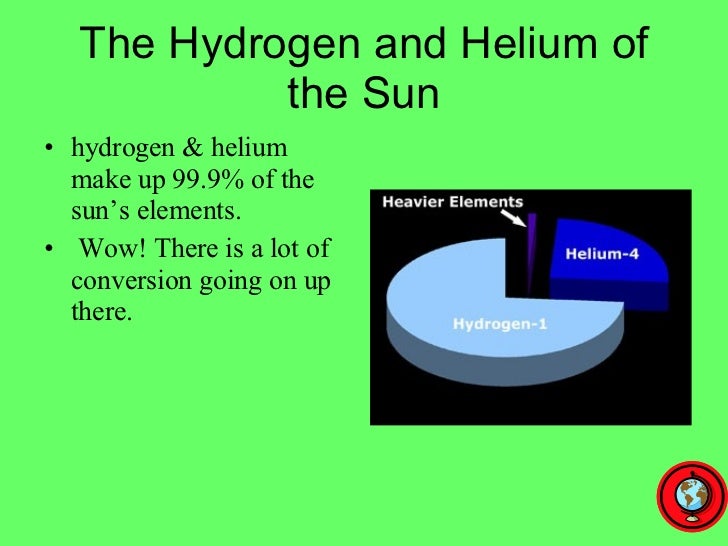 The Hydrogen and Helium of the Sun

• hydrogen & helium make up 99.9% of the sun's elements.

• Wow! There is a lot of conversion going on up there.

Heavier Elements

Helium-4

Hydrogen-1